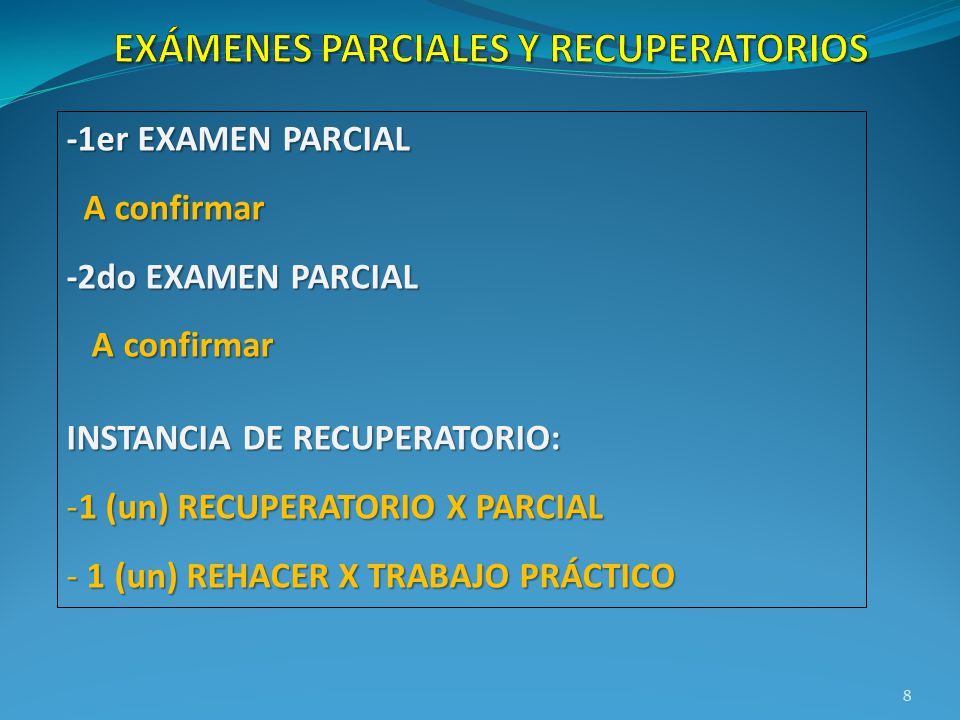 EXÁMENES PARCIALES Y RECUPERATORIOS

-1er EXAMEN PARCIAL

A confirmar

-2do EXAMEN PARCIAL

A confirmar

INSTANCIA DE RECUPERATORIO:

-1 (un) RECUPERATORIO X PARCIAL

- 1 (un) REHACER X TRABAJO PRÁCTICO

8